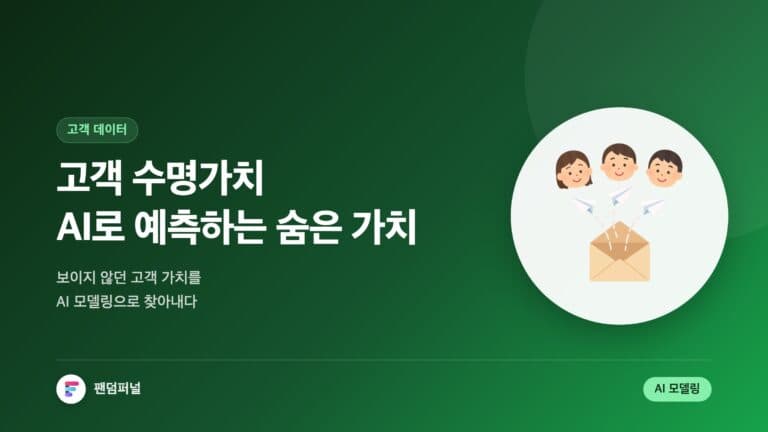 고객 데이터

고객 수명가치
AI로 예측하는 숨은 가치

보이지 않던 고객 가치를
AI 모델링으로 찾아내다

팬덤퍼널

AI 모델링